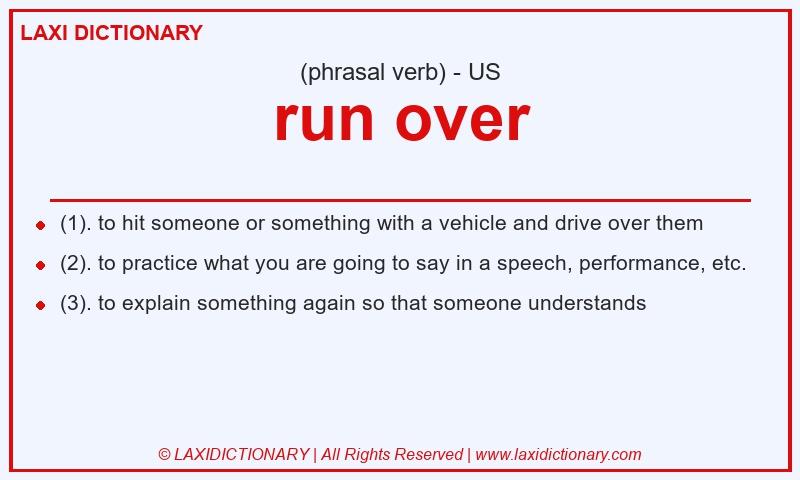 LAXI DICTIONARY

(phrasal verb) - US

run over

- (1). to hit someone or something with a vehicle and drive over them
- (2). to practice what you are going to say in a speech, performance, etc.
- (3). to explain something again so that someone understands

© LAXIDICTIONARY | All Rights Reserved | www.laxidictionary.com